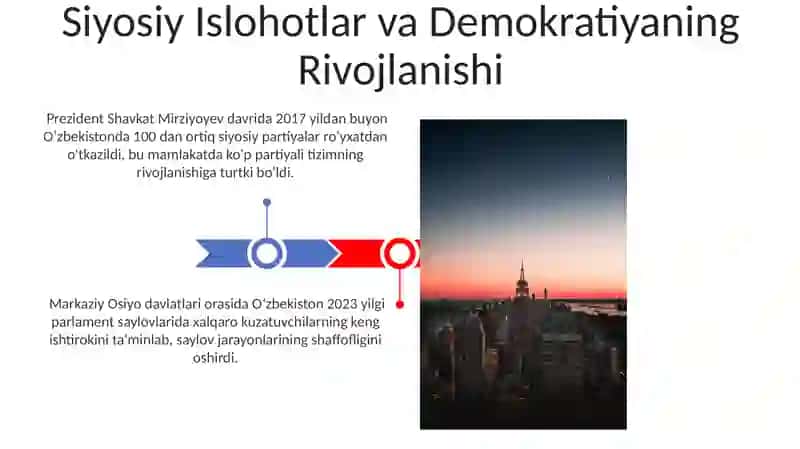 Siyosiy Islohotlar va Demokratiyaning Rivojlanishi

Prezident Shavkat Mirziyoyev davrida 2017 yildan buyon O'zbekistonda 100 dan ortiq siyosiy partiyalar ro'yxatdan o'tkazildi, bu mamlakatda ko'p partiyali tizimning rivojlanishiga turtki bo'ldi.

Markaziy Osiyo davlatlari orasida O'zbekiston 2023 yilgi parlament saylovlarida xalqaro kuzatuvchilarning keng ishtirokini ta'minlab, saylov jarayonlarining shaffofligini oshirdi.